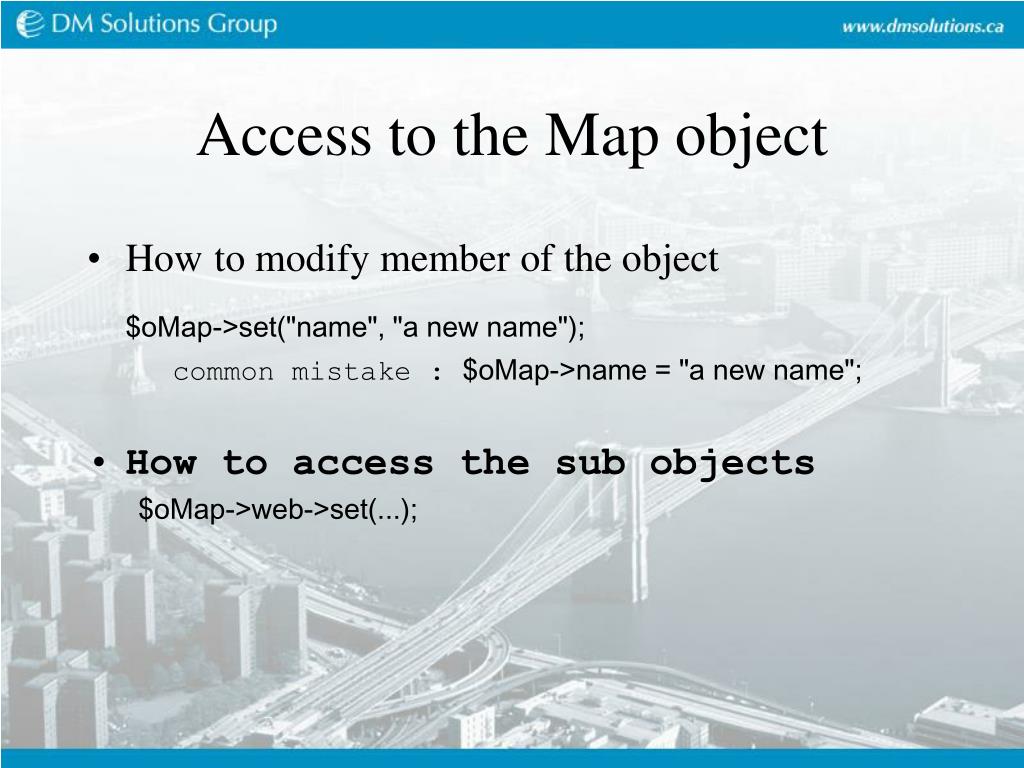 DM Solutions Group

www.dmsolutions.ca

Access to the Map object

• How to modify member of the object

$oMap->set("name", "a new name");

common mistake : $oMap->name = "a new name";

• How to access the sub objects

$oMap->web->set(...);